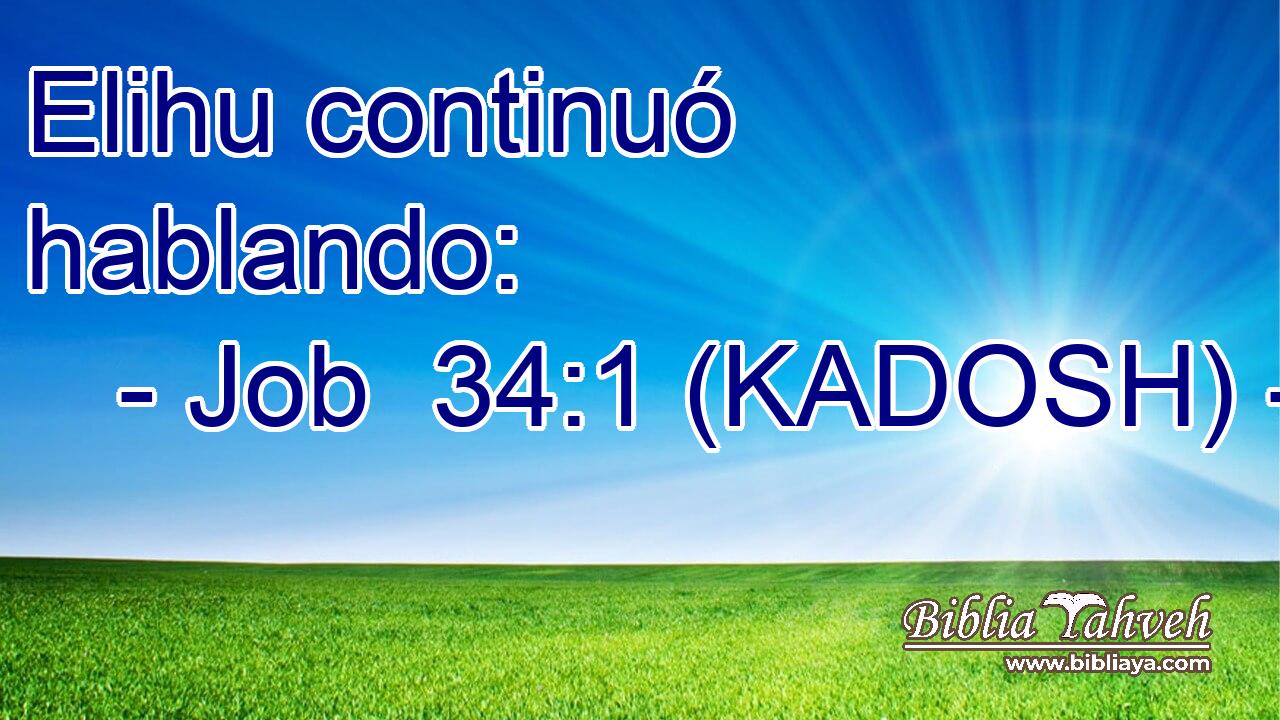 Elihu continuó hablando:

- Job 34:1 (KADOSH) -

Biblia Yahveh
www.bibliaya.com